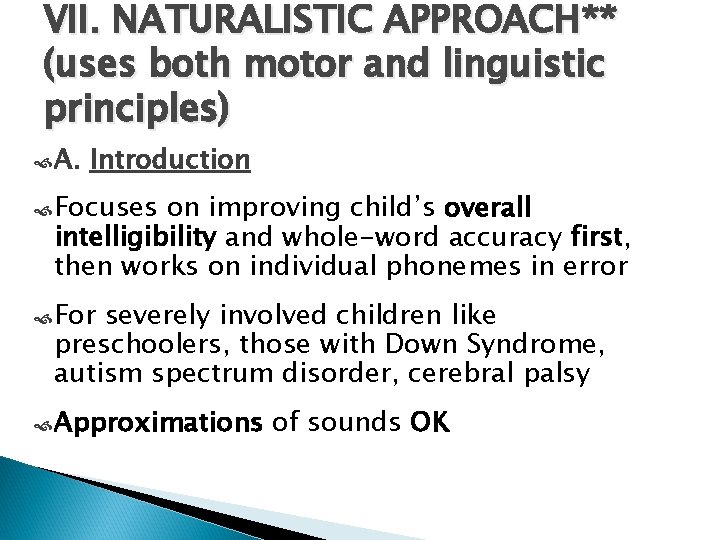 VII. NATURALISTIC APPROACH** (uses both motor and linguistic principles)

A. Introduction

Focuses on improving child's overall intelligibility and whole-word accuracy first, then works on individual phonemes in error

For severely involved children like preschoolers, those with Down Syndrome, autism spectrum disorder, cerebral palsy

Approximations of sounds OK